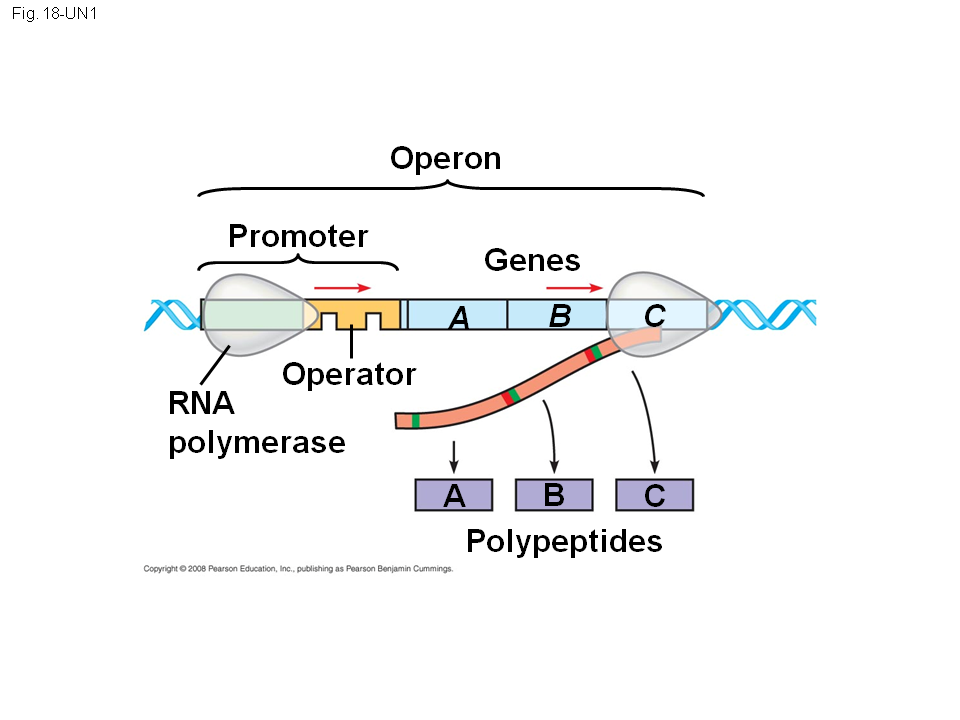 Fig. 18-UN1

Operon

Promoter

Genes

A

B

C

Operator

RNA polymerase

A

B

C

Polypeptides

Copyright © 2008 Pearson Education, Inc., publishing as Pearson Benjamin Cummings.